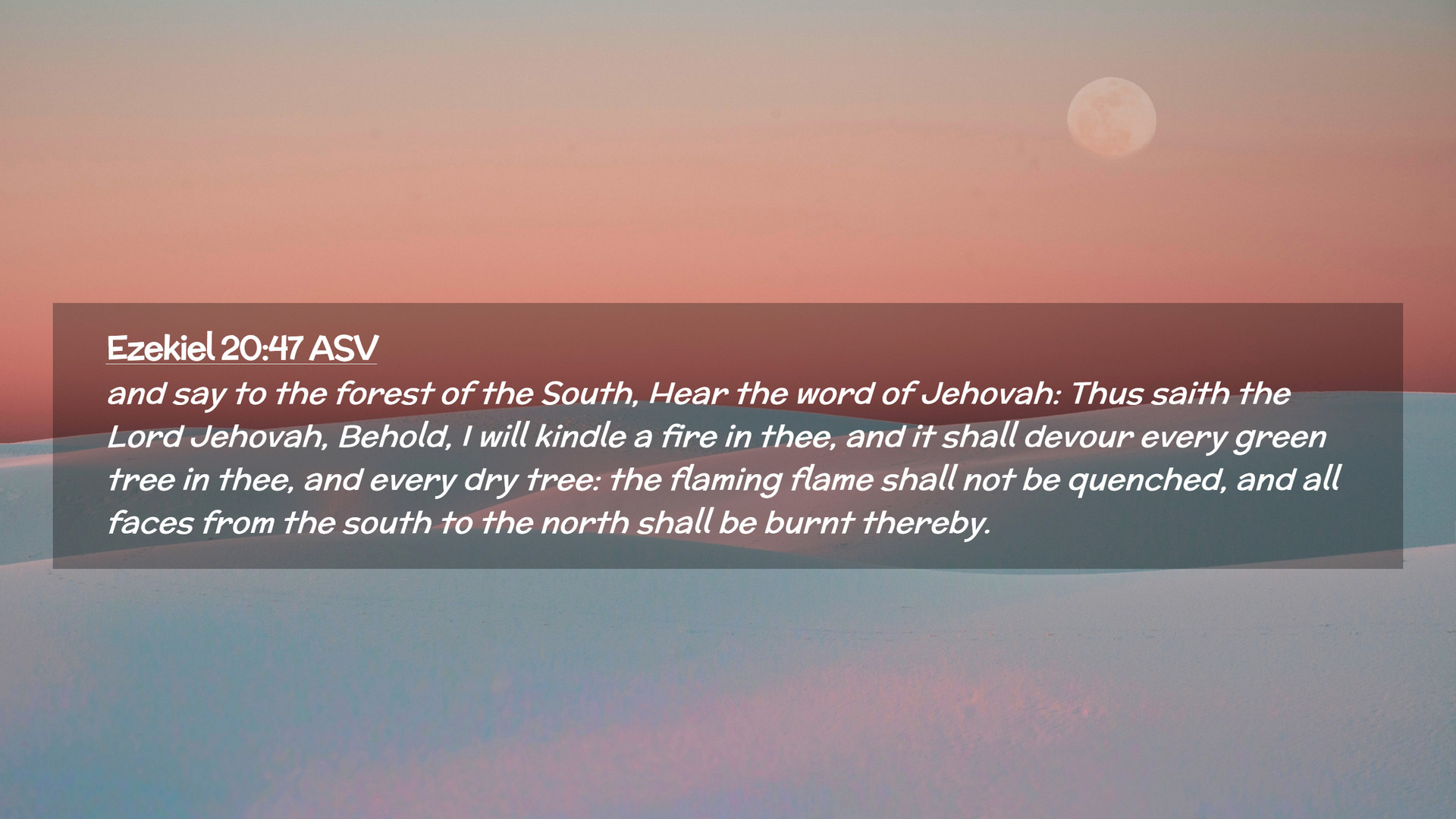 Ezekiel 20:47 ASV

and say to the forest of the South, Hear the word of Jehovah: Thus saith the Lord Jehovah, Behold, I will kindle a fire in thee, and it shall devour every green tree in thee, and every dry tree: the flaming flame shall not be quenched, and all faces from the south to the north shall be burnt thereby.